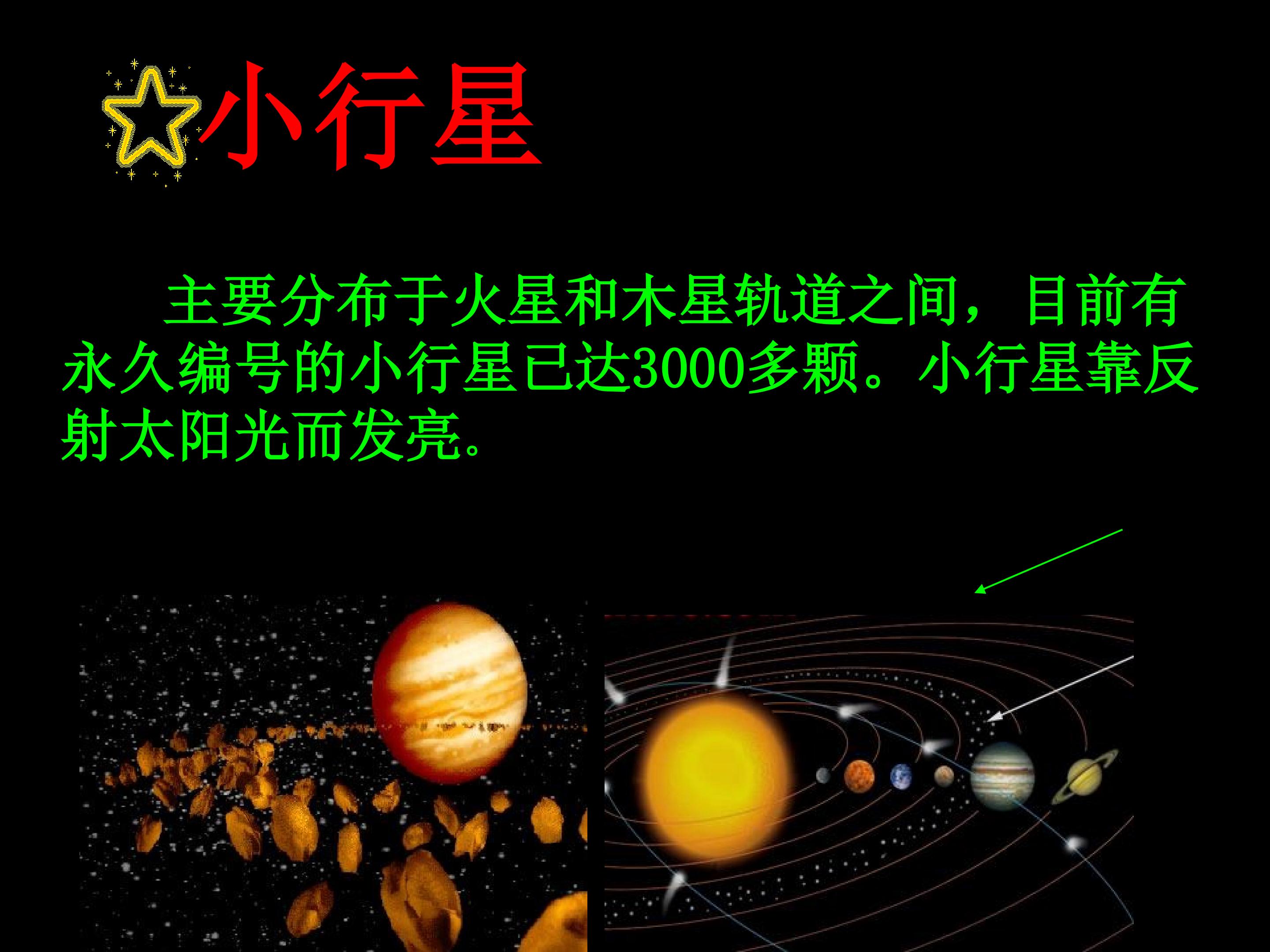 小行星

主要分布于火星和木星轨道之间，目前有永久编号的小行星已达3000多颗。小行星靠反射太阳光而发亮。